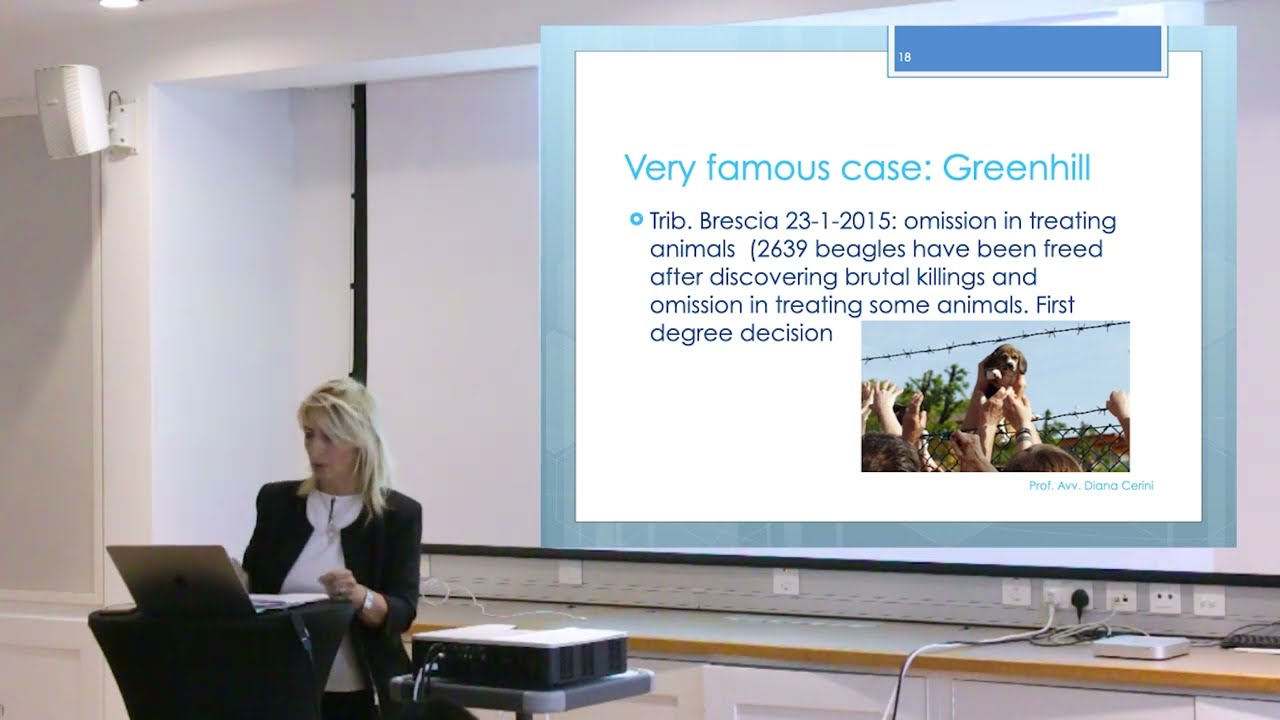 18

Very famous case: Greenhill

Trib. Brescia 23-1-2015: omission in treating animals (2639 beagles have been freed after discovering brutal killings and omission in treating some animals. First degree decision

Prof. Avv. Diana Cerini